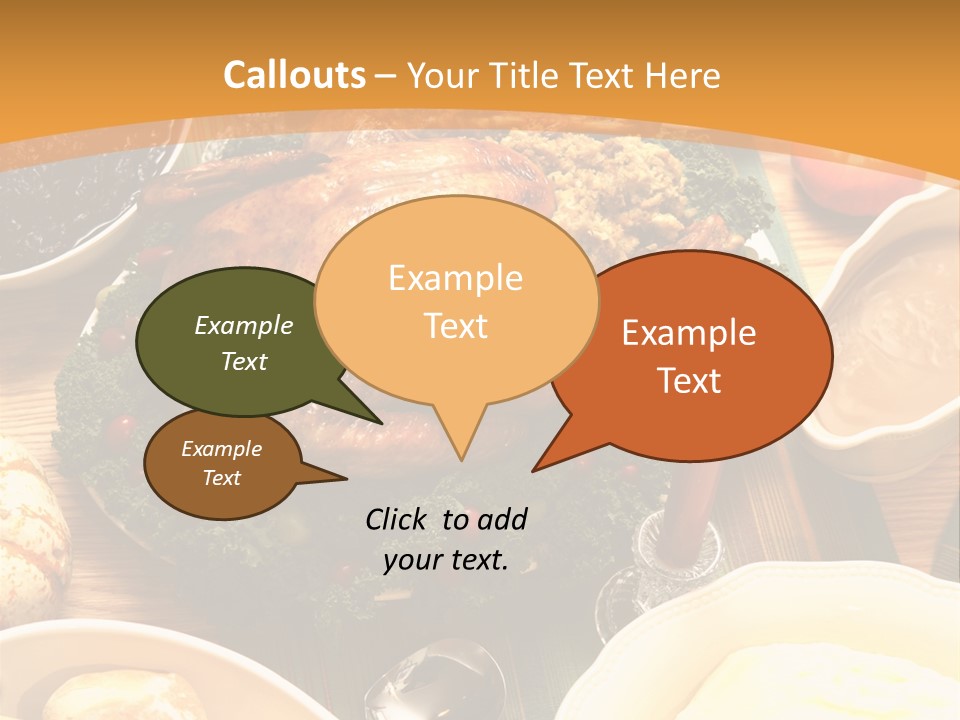 Callouts – Your Title Text Here

Example Text

Example Text

Example Text

Example Text

Click to add your text.